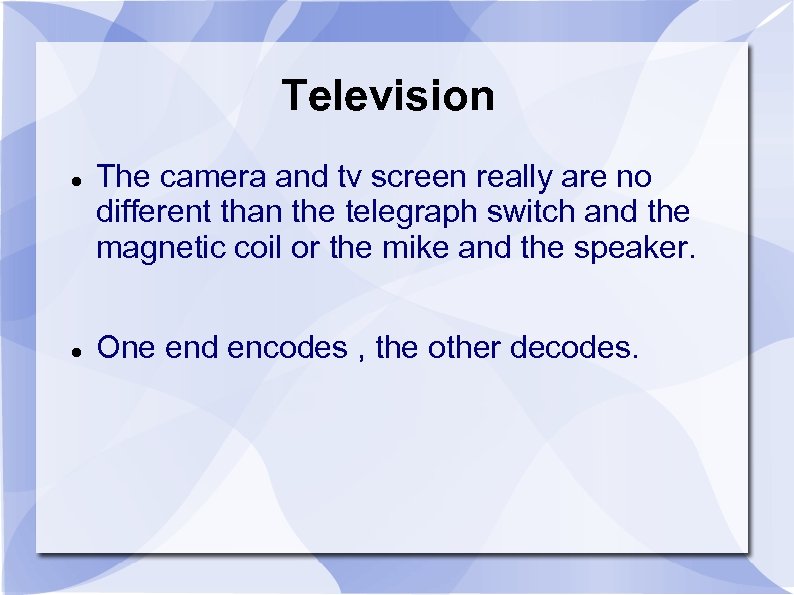 Television

- The camera and tv screen really are no different than the telegraph switch and the magnetic coil or the mike and the speaker.

- One end encodes , the other decodes.